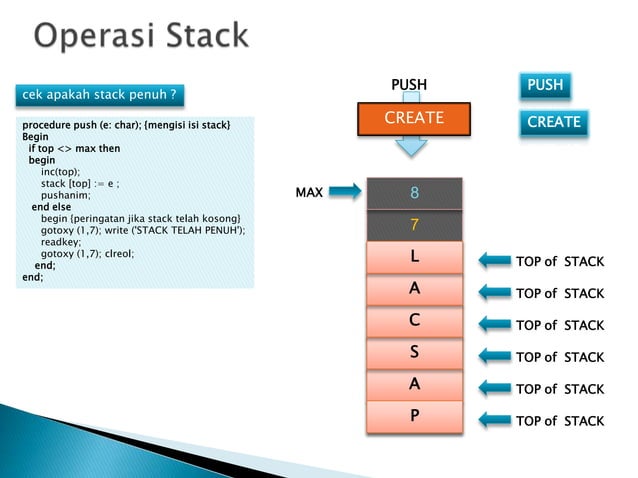 Operasi Stack

cek apakah stack penuh ?

procedure push (e: char); {mengisi isi stack}
Begin
if top <> max then
begin
inc(top);
stack [top] := e ;
pushanim;
end else
begin {peringatan jika stack telah kosong}
gotoxy (1,7); write ('STACK TELAH PENUH');
readkey;
gotoxy (1,7); clreol;
end;
end;

PUSH

CREATE

PUSH

CREATE

MAX

8

7

L

A

C

S

A

P

TOP of STACK

TOP of STACK

TOP of STACK

TOP of STACK

TOP of STACK

TOP of STACK